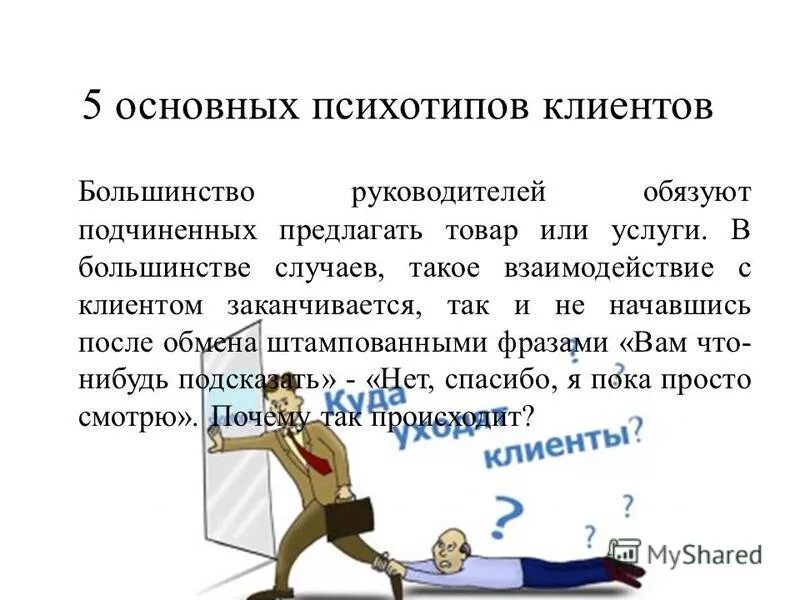 5 основных психотипов клиентов

Большинство руководителей обязуют подчиненных предлагать товар или услуги. В большинстве случаев, такое взаимодействие с клиентом заканчивается, так и не начавшись после обмена штампованными фразами «Вам что-нибудь подсказать» - «Нет, спасибо, я пока просто смотрю». Почему так происходит?

Куда уходят клиенты?

? ? ? ? ?

MyShared